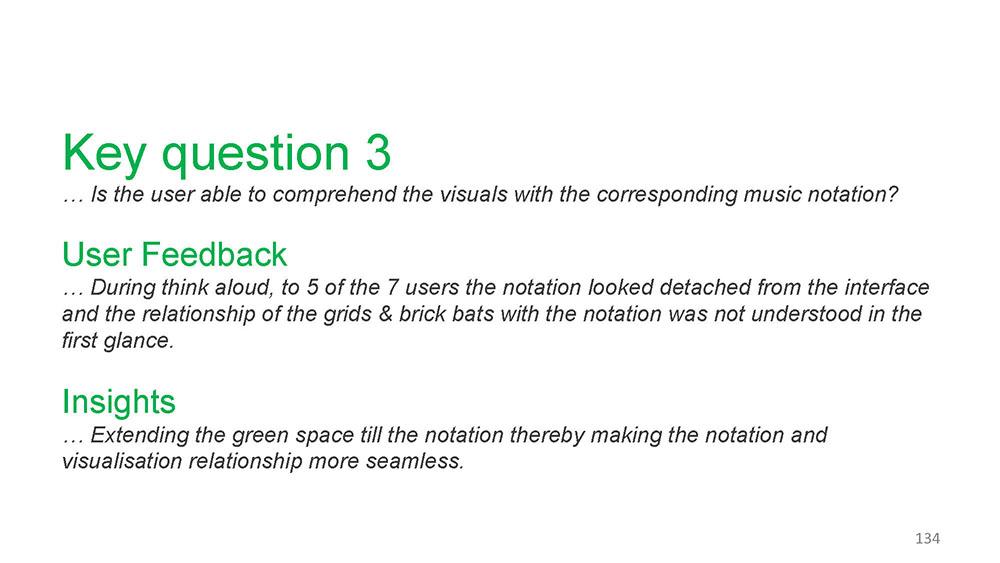 Key question 3
… Is the user able to comprehend the visuals with the corresponding music notation?

User Feedback
… During think aloud, to 5 of the 7 users the notation looked detached from the interface and the relationship of the grids & brick bats with the notation was not understood in the first glance.

Insights
… Extending the green space till the notation thereby making the notation and visualisation relationship more seamless.

134